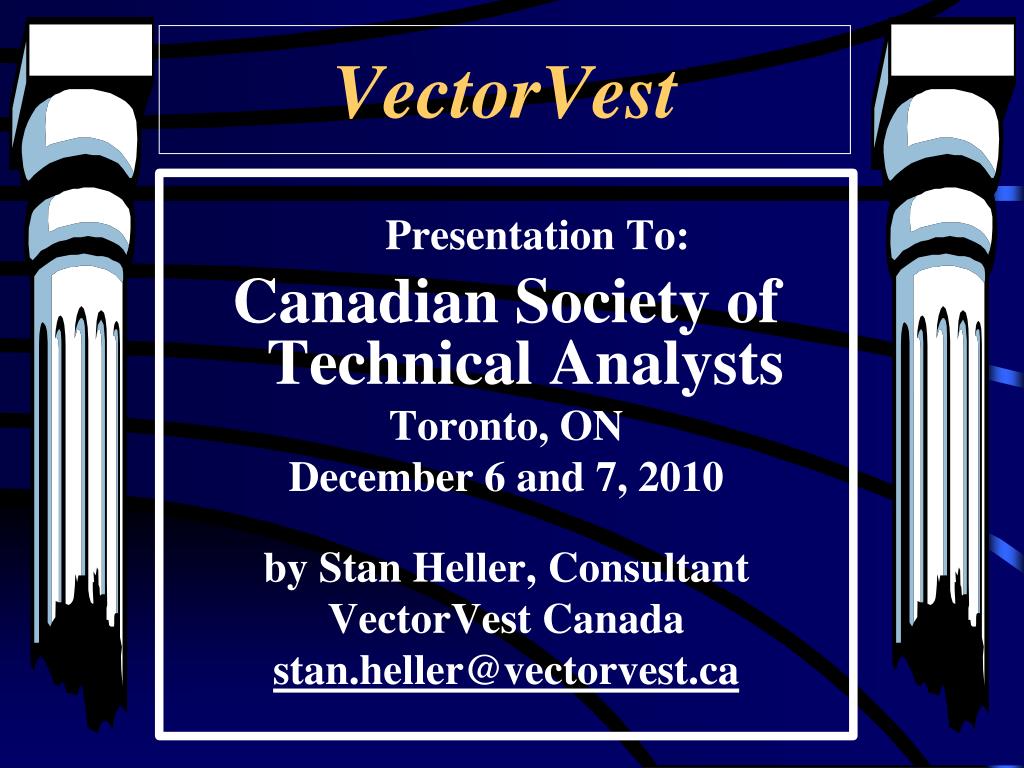 VectorVest

Presentation To:
Canadian Society of Technical Analysts
Toronto, ON
December 6 and 7, 2010

by Stan Heller, Consultant
VectorVest Canada
stan.heller@vectorvest.ca